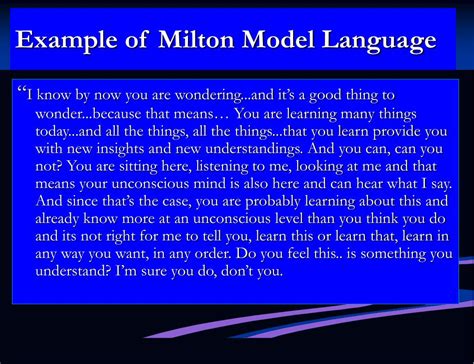 Example of Milton Model Language

“I know by now you are wondering...and it’s a good thing to wonder...because that means… You are learning many things today...and all the things, all the things...that you learn provide you with new insights and new understandings. And you can, can you not? You are sitting here, listening to me, looking at me and that means your unconscious mind is also here and can hear what I say. And since that’s the case, you are probably learning about this and already know more at an unconscious level than you think you do and its not right for me to tell you, learn this or learn that, learn in any way you want, in any order. Do you feel this.. is something you understand? I’m sure you do, don’t you.